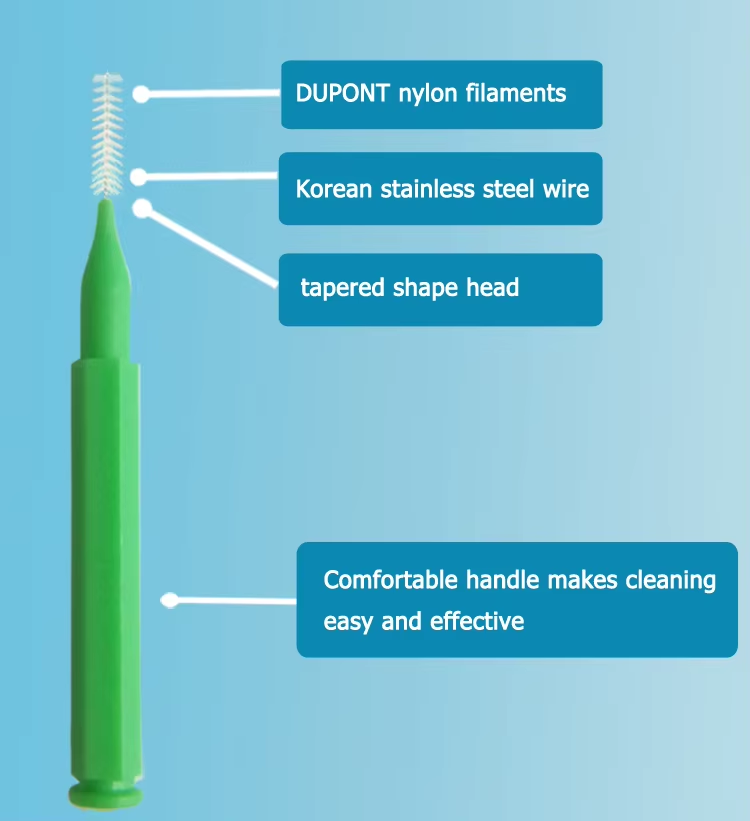 DUPONT nylon filaments

Korean stainless steel wire

tapered shape head

Comfortable handle makes cleaning easy and effective